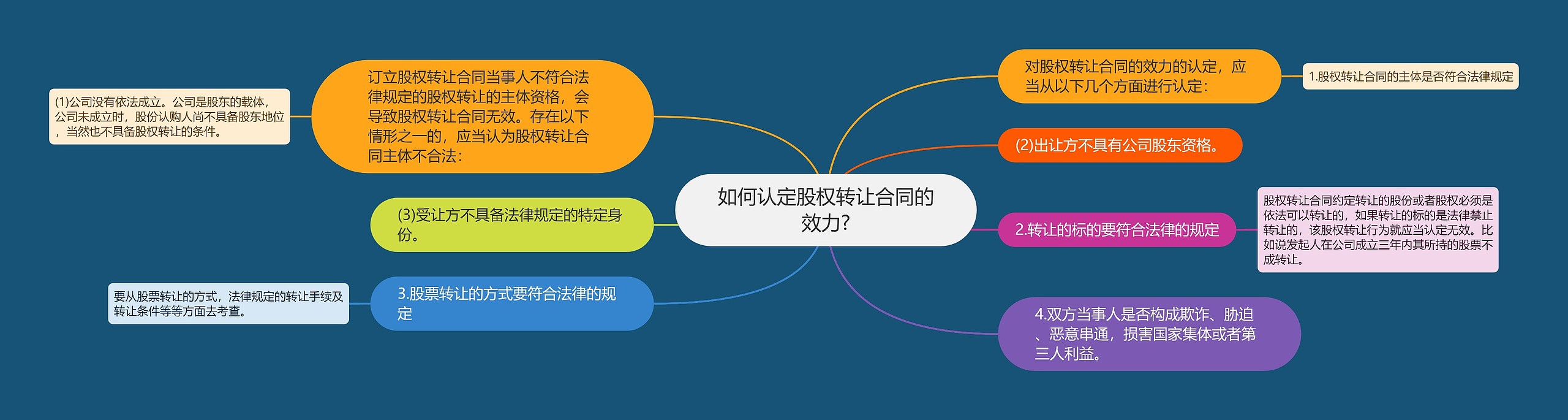 如何认定股权转让合同的效力?

对股权转让合同的效力的认定，应当从以下几个方面进行认定：

1.股权转让合同的主体是否符合法律规定

(2)出让方不具有公司股东资格。

2.转让的标的要符合法律的规定

股权转让合同约定转让的股份或者股权必须是依法可以转让的，如果转让的标的是法律禁止转让的，该股权转让行为就应当认定无效。比如说发起人在公司成立三年内其所持的股票不成转让。

4.双方当事人是否构成欺诈、胁迫、恶意串通，损害国家集体或者第三人利益。

订立股权转让合同当事人不符合法律规定的股权转让的主体资格，会导致股权转让合同无效。存在以下情形之一的，应当认为股权转让合同主体不合法：

(1)公司没有依法成立。公司是股东的载体，公司未成立时，股份认购人尚不具备股东地位，当然也不具备股权转让的条件。

(3)受让方不具备法律规定的特定身份。

3.股票转让的方式要符合法律的规定

要从股票转让的方式，法律规定的转让手续及转让条件等等方面去考查。